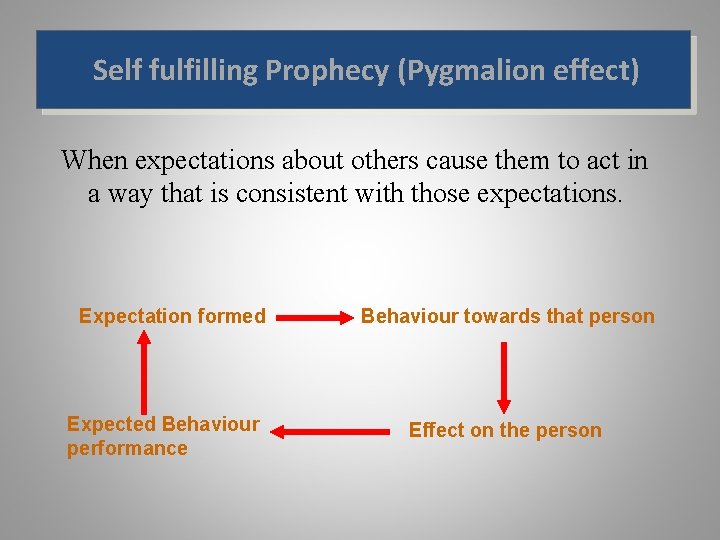 Self fulfilling Prophecy (Pygmalion effect)

When expectations about others cause them to act in a way that is consistent with those expectations.

Expectation formed

Behaviour towards that person

Effect on the person

Expected Behaviour performance